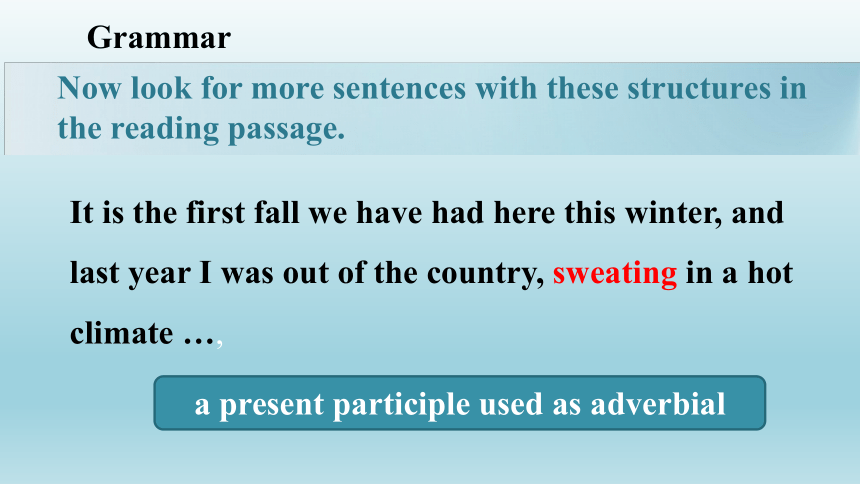 Grammar

Now look for more sentences with these structures in the reading passage.

It is the first fall we have had here this winter, and last year I was out of the country, sweating in a hot climate …,

a present participle used as adverbial